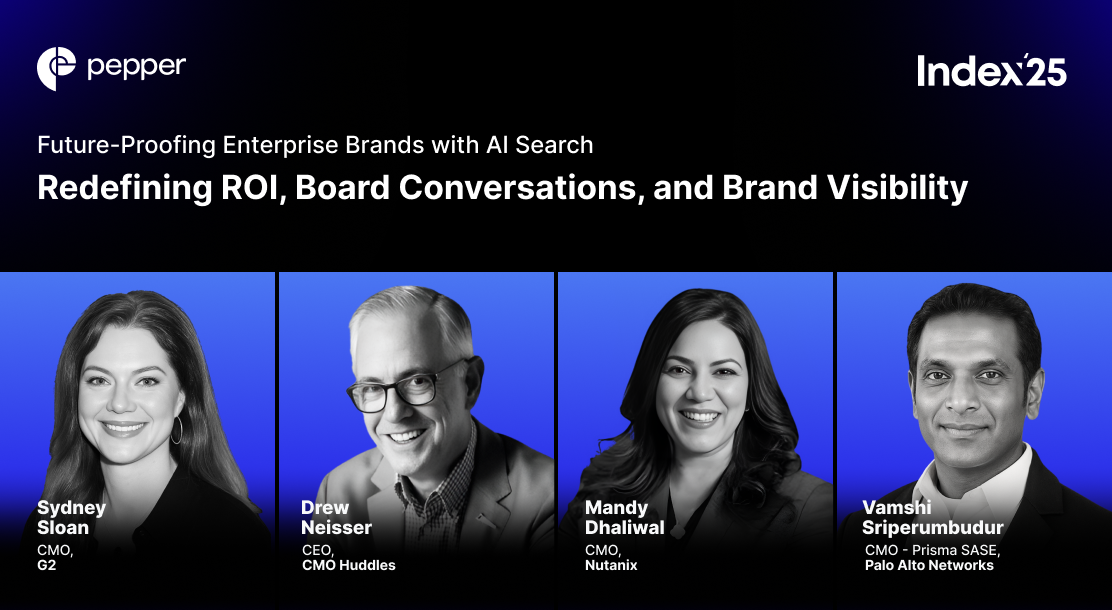 pepper

Index'25

Future-Proofing Enterprise Brands with AI Search

Redefining ROI, Board Conversations, and Brand Visibility

Sydney Sloan
CMO,
G2

Drew Neisser
CEO,
CMO Huddles

Mandy Dhaliwal
CMO,
Nutanix

Vamshi Sriperumbudur
CMO - Prisma SASE,
Palo Alto Networks